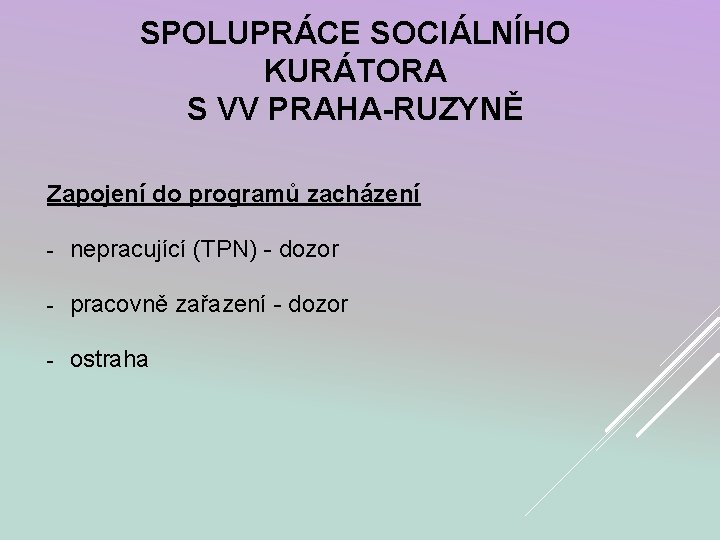 SPOLUPRÁCE SOCIÁLNÍHO KURÁTORA S VV PRAHA-RUZYNĚ

Zapojení do programů zacházení

- nepracující (TPN) - dozor

- pracovně zařazení - dozor

- ostraha